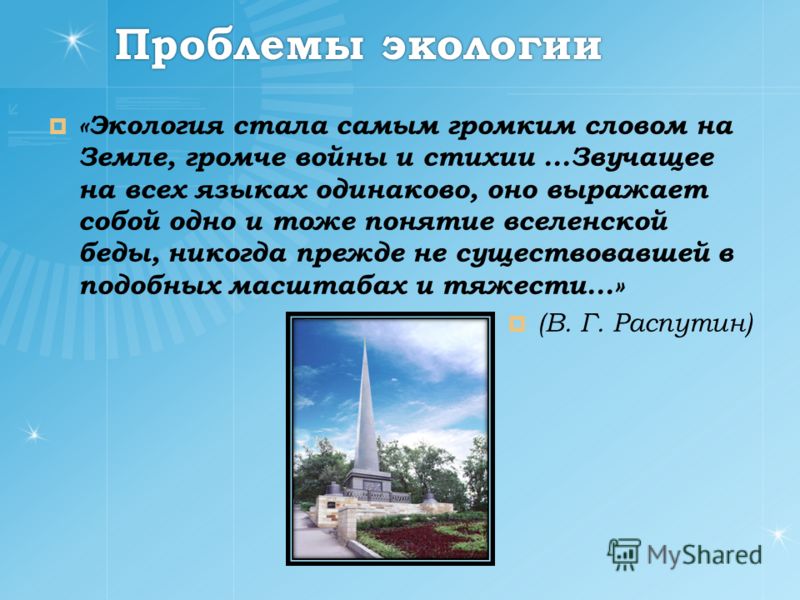 Проблемы экологии

«Экология стала самым громким словом на Земле, громче войны и стихии ...Звучащее на всех языках одинаково, оно выражает собой одно и тоже понятие вселенской беды, никогда прежде не существовавшей в подобных масштабах и тяжести...»

(В. Г. Распутин)

MyShared